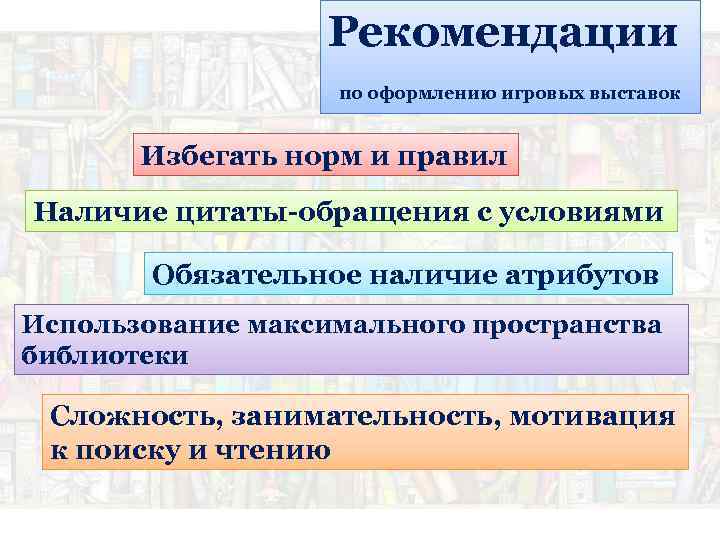 Рекомендации

по оформлению игровых выставок

Избегать норм и правил

Наличие цитаты-обращения с условиями

Обязательное наличие атрибутов

Использование максимального пространства библиотеки

Сложность, занимательность, мотивация к поиску и чтению